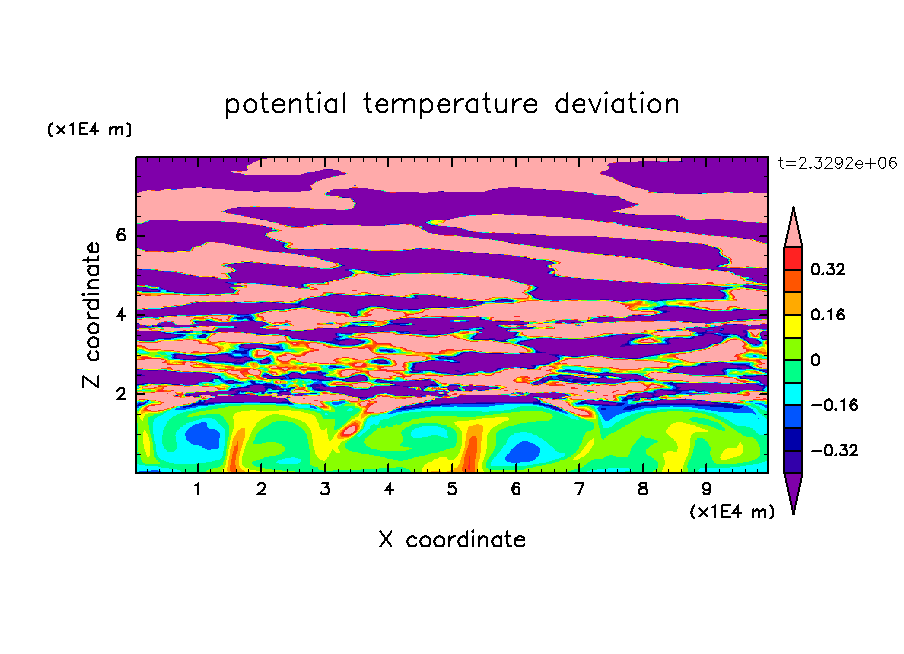 potential temperature deviation

(x1E4 m)

t=2.3292e+06

Z coordinate

6

4

2

0.32

0.16

0

−0.16

−0.32

1 2 3 4 5 6 7 8 9

(x1E4 m)

X coordinate